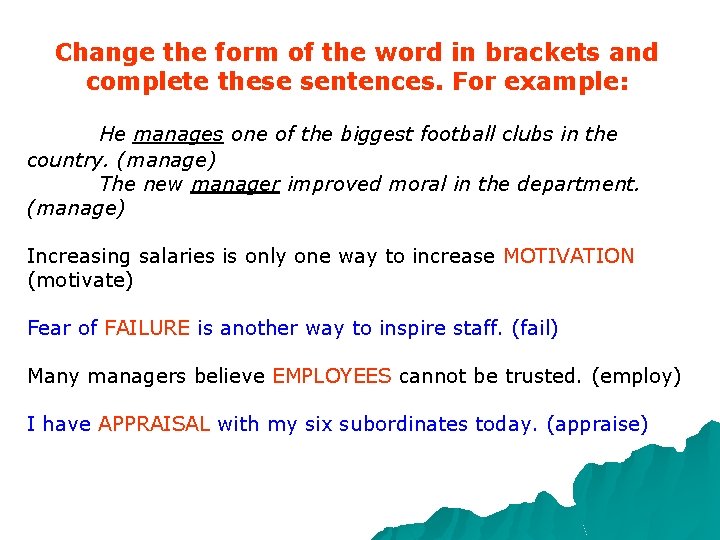 Change the form of the word in brackets and complete these sentences. For example:

He manages one of the biggest football clubs in the country. (manage)
The new manager improved moral in the department. (manage)

Increasing salaries is only one way to increase MOTIVATION (motivate)

Fear of FAILURE is another way to inspire staff. (fail)

Many managers believe EMPLOYEES cannot be trusted. (employ)

I have APPRAISAL with my six subordinates today. (appraise)